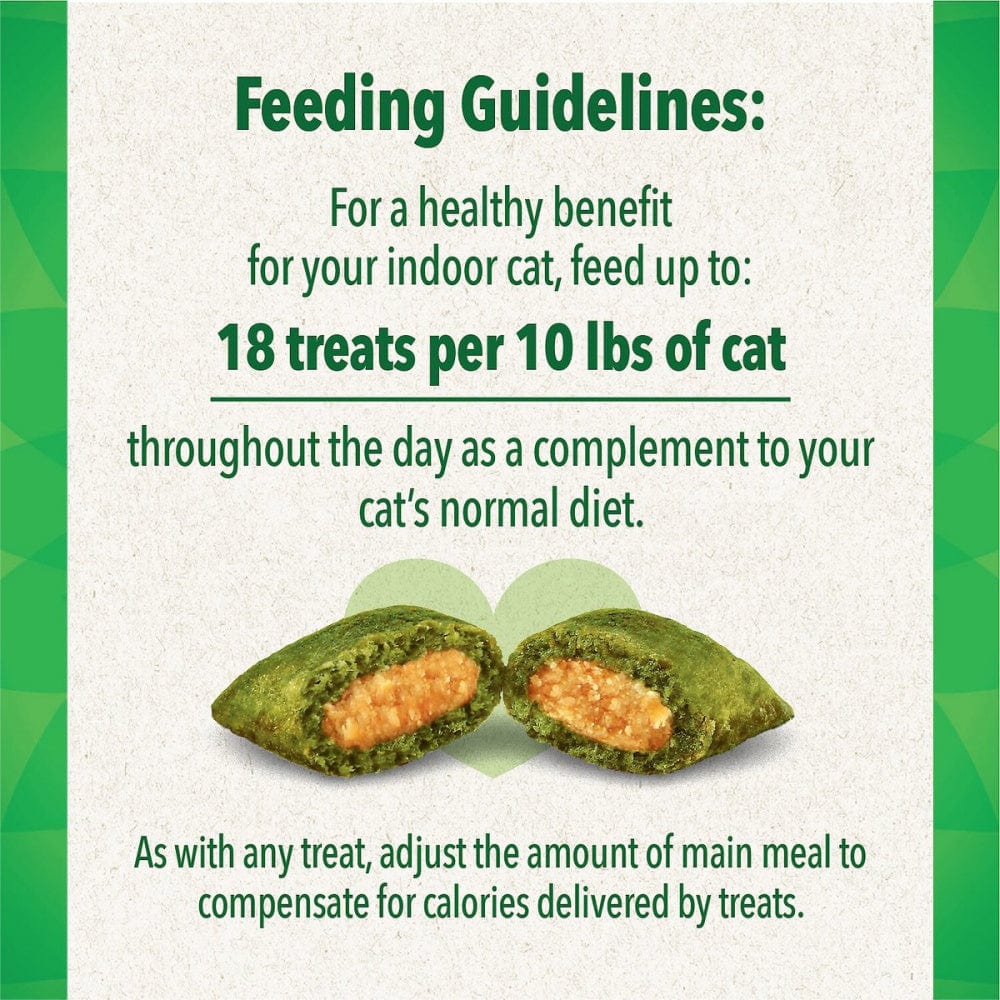 Feeding Guidelines:

For a healthy benefit for your indoor cat, feed up to:

18 treats per 10 lbs of cat

throughout the day as a complement to your cat's normal diet.

As with any treat, adjust the amount of main meal to compensate for calories delivered by treats.